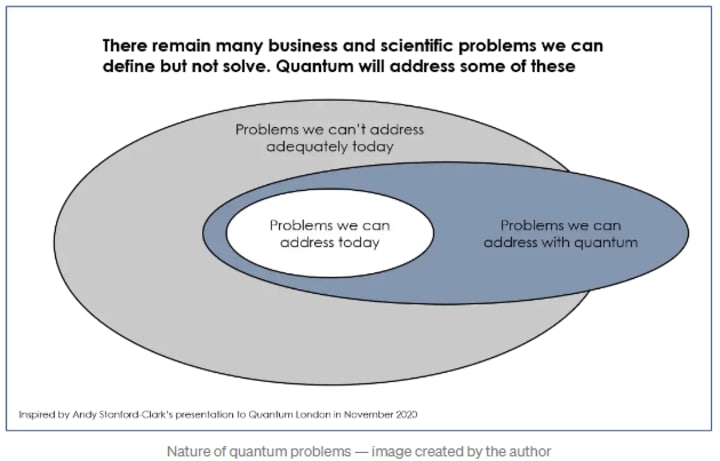 There remain many business and scientific problems we can define but not solve. Quantum will address some of these

Problems we can't address adequately today

Problems we can address today

Problems we can address with quantum

Inspired by Andy Stanford-Clark's presentation to Quantum London in November 2020

Nature of quantum problems — image created by the author